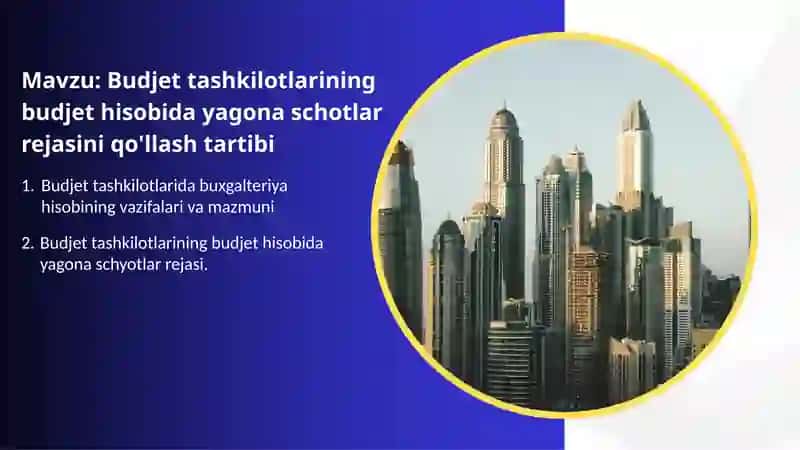 Mavzu: Budjet tashkilotlarining budjet hisobida yagona schotlar rejasini qo'llash tartibi

1. Budjet tashkilotlarida buxgalteriya hisobining vazifalari va mazmuni

2. Budjet tashkilotlarining budjet hisobida yagona schyotlar rejasi.